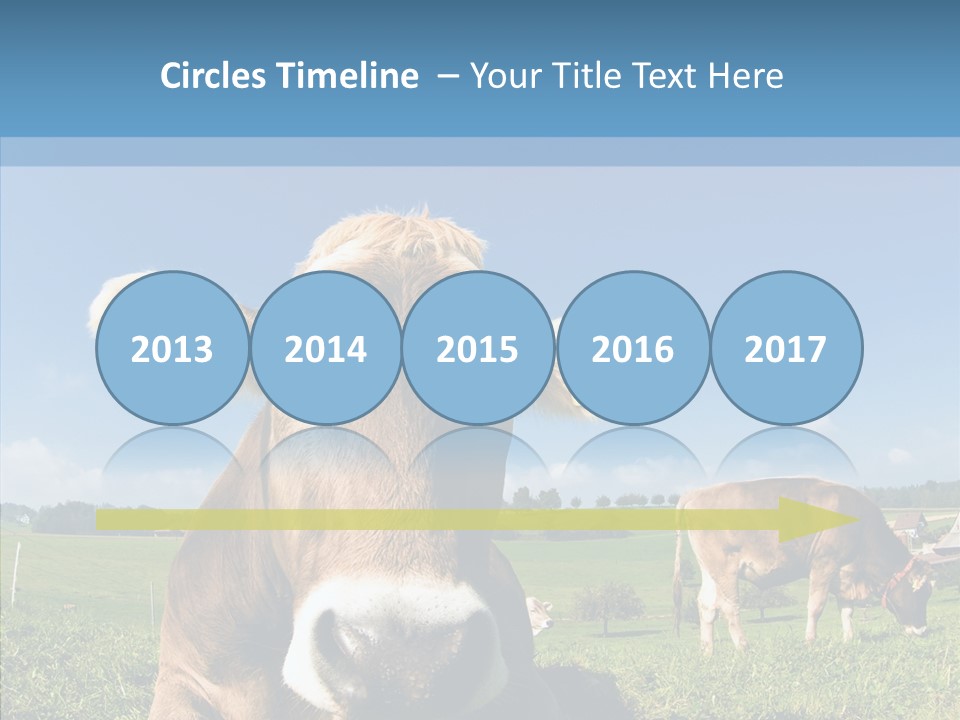 Circles Timeline – Your Title Text Here

2013
2014
2015
2016
2017